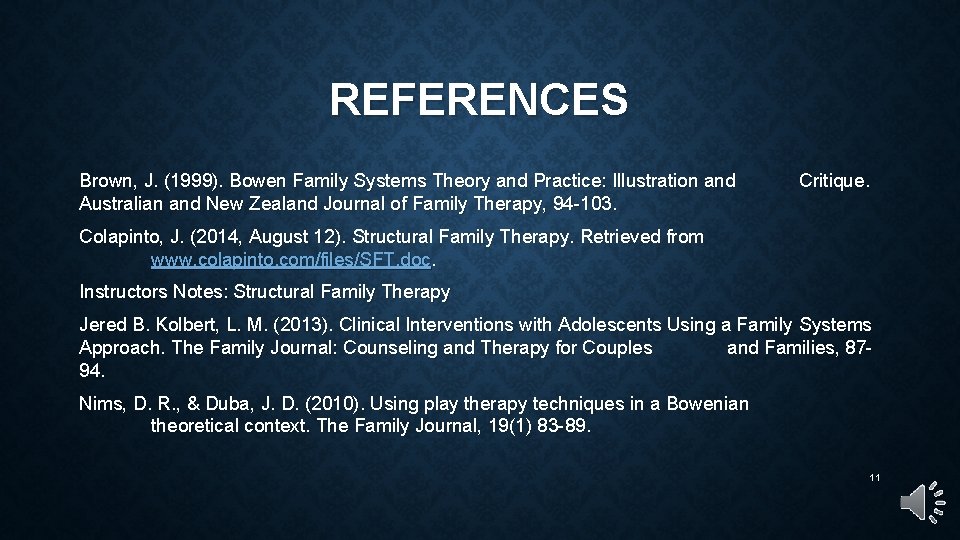 REFERENCES

Brown, J. (1999). Bowen Family Systems Theory and Practice: Illustration and Critique. Australian and New Zealand Journal of Family Therapy, 94-103.

Colapinto, J. (2014, August 12). Structural Family Therapy. Retrieved from www.colapinto.com/files/SFT.doc.

Instructors Notes: Structural Family Therapy

Jered B. Kolbert, L. M. (2013). Clinical Interventions with Adolescents Using a Family Systems Approach. The Family Journal: Counseling and Therapy for Couples and Families, 87-94.

Nims, D. R., & Duba, J. D. (2010). Using play therapy techniques in a Bowenian theoretical context. The Family Journal, 19(1) 83-89.

11